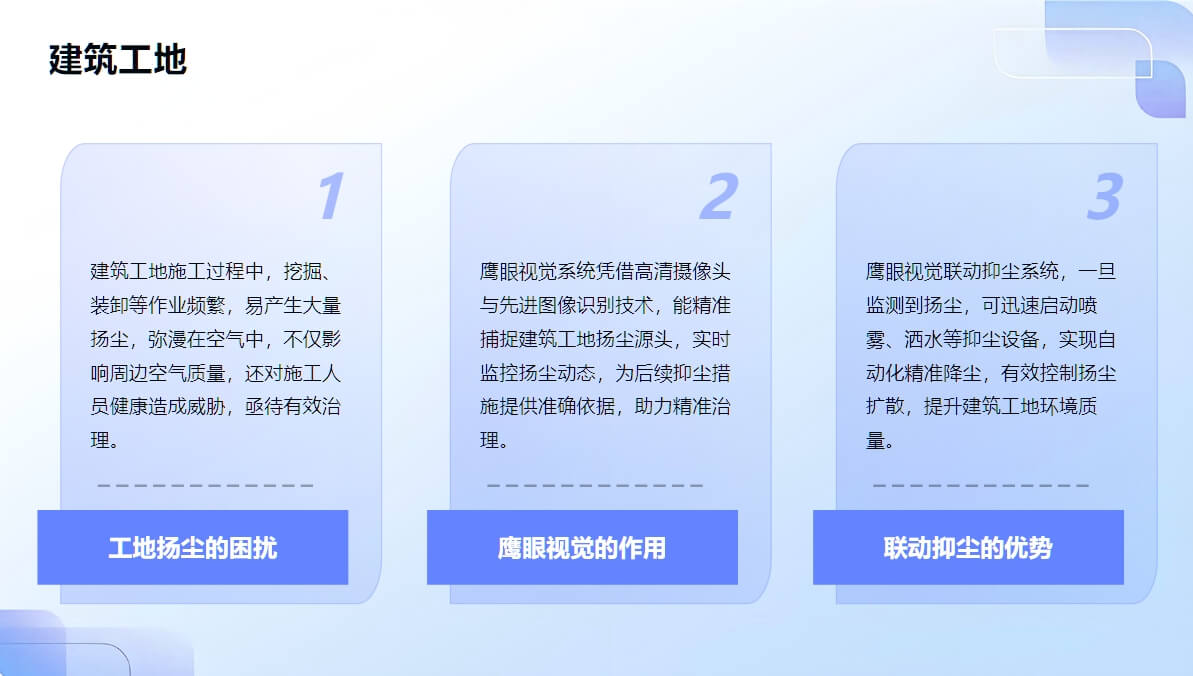 建筑工地

1

建筑工地施工过程中，挖掘、装卸等作业频繁，易产生大量扬尘，弥漫在空气中，不仅影响周边空气质量，还对施工人员健康造成威胁，亟待有效治理。

工地扬尘的困扰

2

鹰眼视觉系统凭借高清摄像头与先进图像识别技术，能精准捕捉建筑工地扬尘源头，实时监控扬尘动态，为后续抑尘措施提供准确依据，助力精准治理。

鹰眼视觉的作用

3

鹰眼视觉联动抑尘系统，一旦监测到扬尘，可迅速启动喷雾、洒水等抑尘设备，实现自动化精准降尘，有效控制扬尘扩散，提升建筑工地环境质量。

联动抑尘的优势